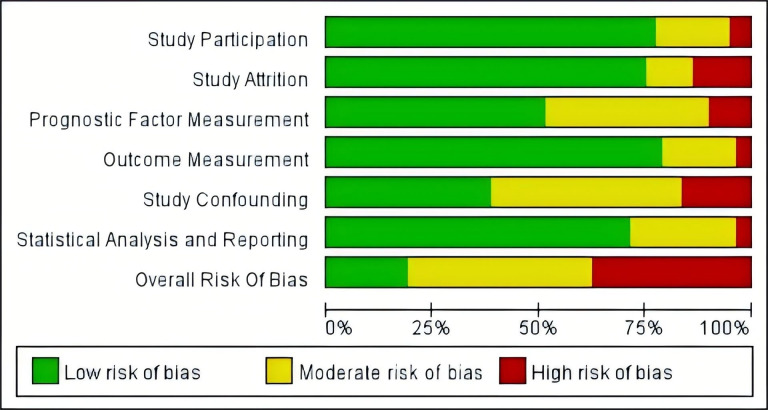 Study Participation
Study Attrition
Prognostic Factor Measurement
Outcome Measurement
Study Confounding
Statistical Analysis and Reporting
Overall Risk Of Bias

0%
25%
50%
75%
100%

Low risk of bias
Moderate risk of bias
High risk of bias